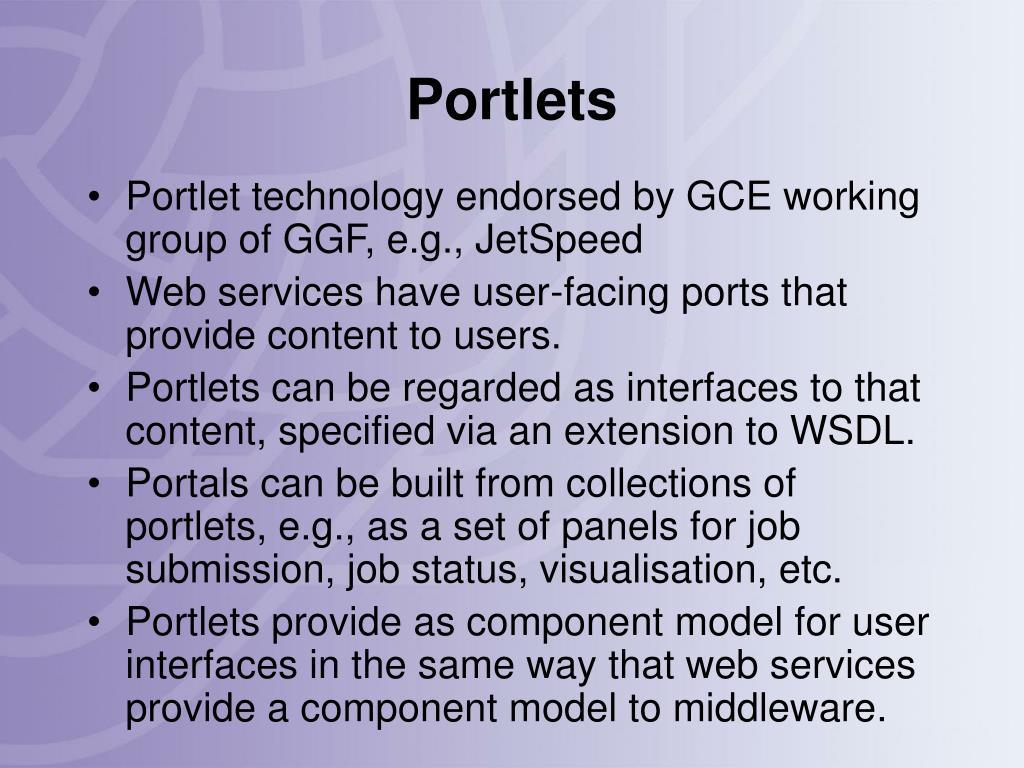 Portlets

• Portlet technology endorsed by GCE working group of GGF, e.g., JetSpeed
• Web services have user-facing ports that provide content to users.
• Portlets can be regarded as interfaces to that content, specified via an extension to WSDL.
• Portals can be built from collections of portlets, e.g., as a set of panels for job submission, job status, visualisation, etc.
• Portlets provide as component model for user interfaces in the same way that web services provide a component model to middleware.